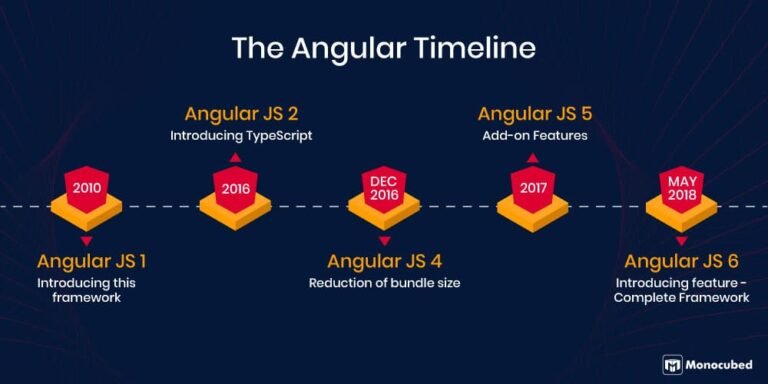 The Angular Timeline

Angular JS 2
Introducing TypeScript

Angular JS 5
Add-on Features

2010

2016

DEC 2016

2017

MAY 2018

Angular JS 1
Introducing this framework

Angular JS 4
Reduction of bundle size

Angular JS 6
Introducing feature - Complete Framework

Monocubed